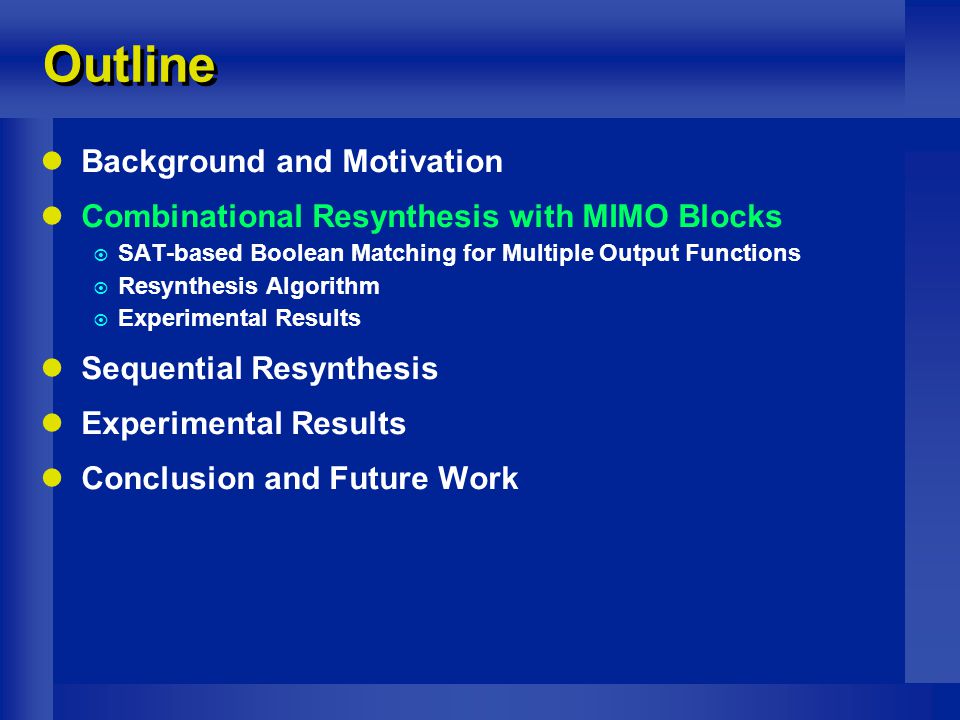 Outline

- Background and Motivation
- Combinational Resynthesis with MIMO Blocks
  - SAT-based Boolean Matching for Multiple Output Functions
  - Resynthesis Algorithm
  - Experimental Results
- Sequential Resynthesis
- Experimental Results
- Conclusion and Future Work